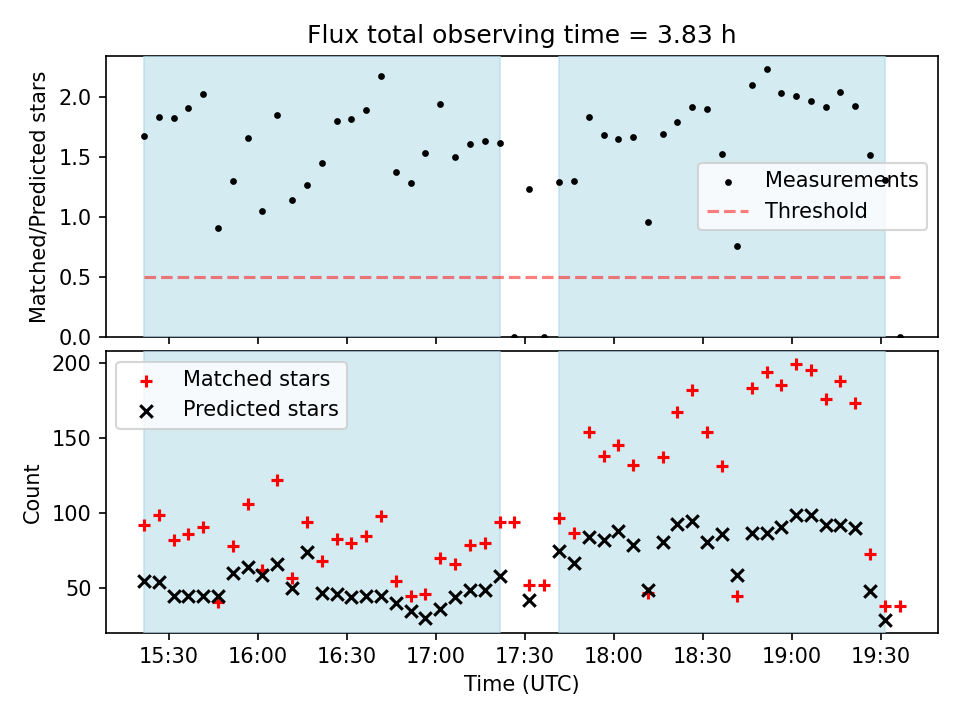 Flux total observing time = 3.83 h

Matched/Predicted stars

2.0
1.5
1.0
0.5
0.0

Measurements
Threshold

Matched stars
Predicted stars

Count

200
150
100
50

15:30
16:00
16:30
17:00
17:30
18:00
18:30
19:00
19:30

Time (UTC)